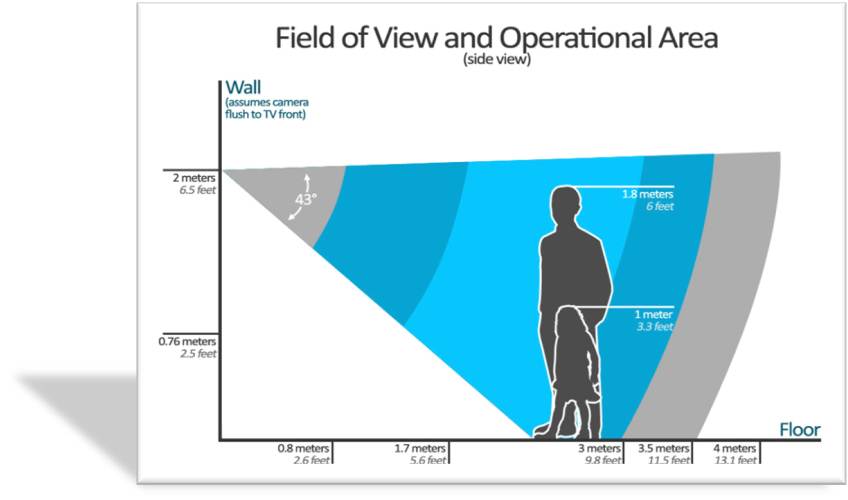 Field of View and Operational Area
(side view)

Wall
(assumes camera flush to TV front)

2 meters
6.5 feet

43°

1.8 meters
6 feet

1 meter
3.3 feet

0.76 meters
2.5 feet

Floor

0.8 meters
2.6 feet

1.7 meters
5.6 feet

3 meters
9.8 feet

3.5 meters
11.5 feet

4 meters
13.1 feet